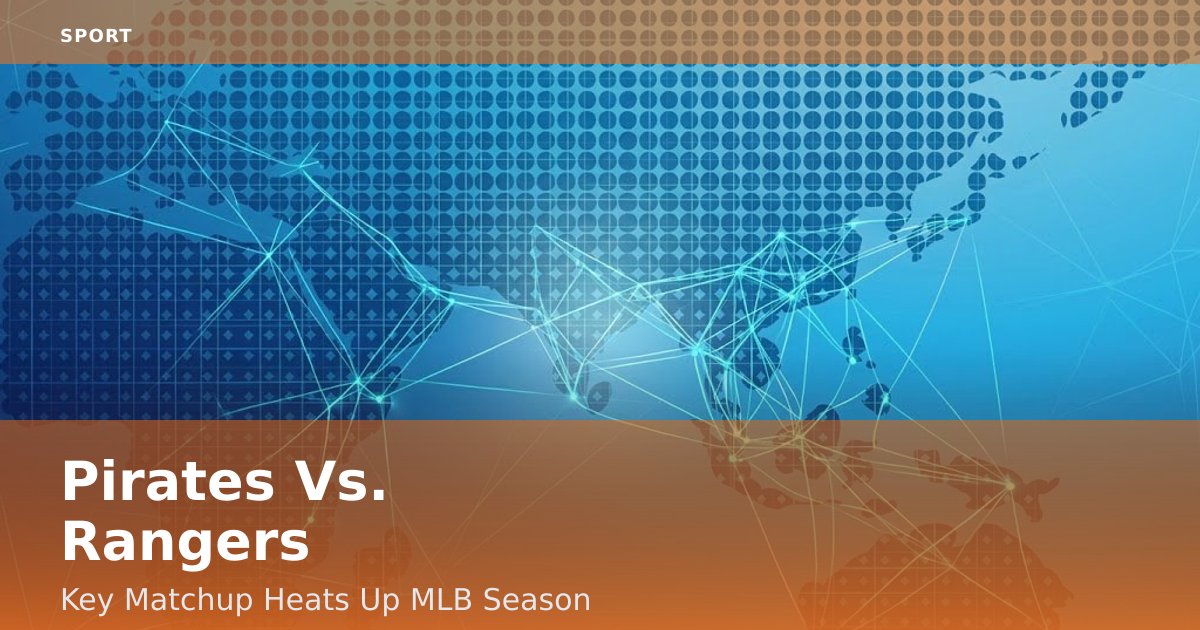 SPORT

Pirates Vs. Rangers

Key Matchup Heats Up MLB Season